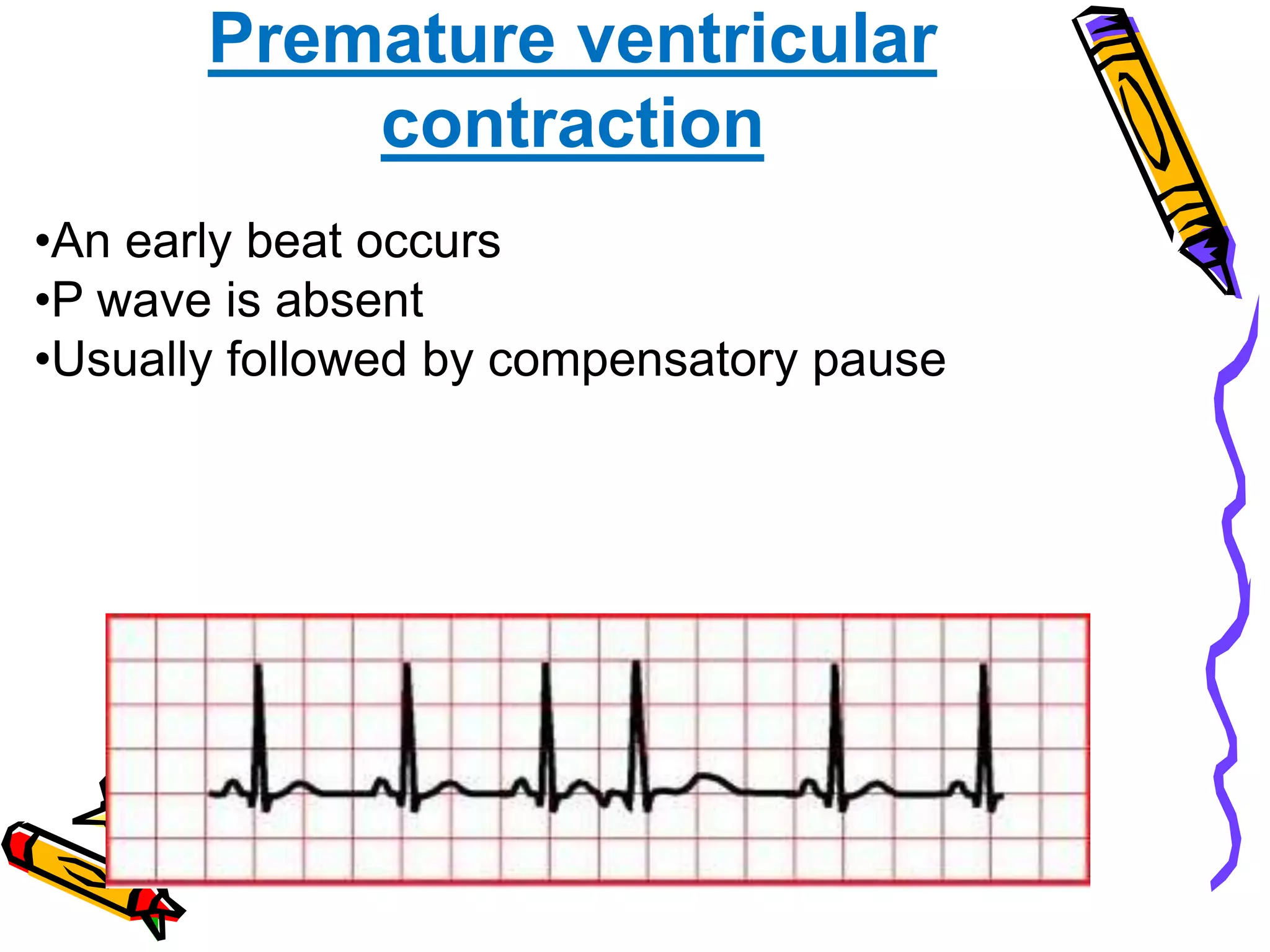 Premature ventricular contraction

•An early beat occurs
•P wave is absent
•Usually followed by compensatory pause